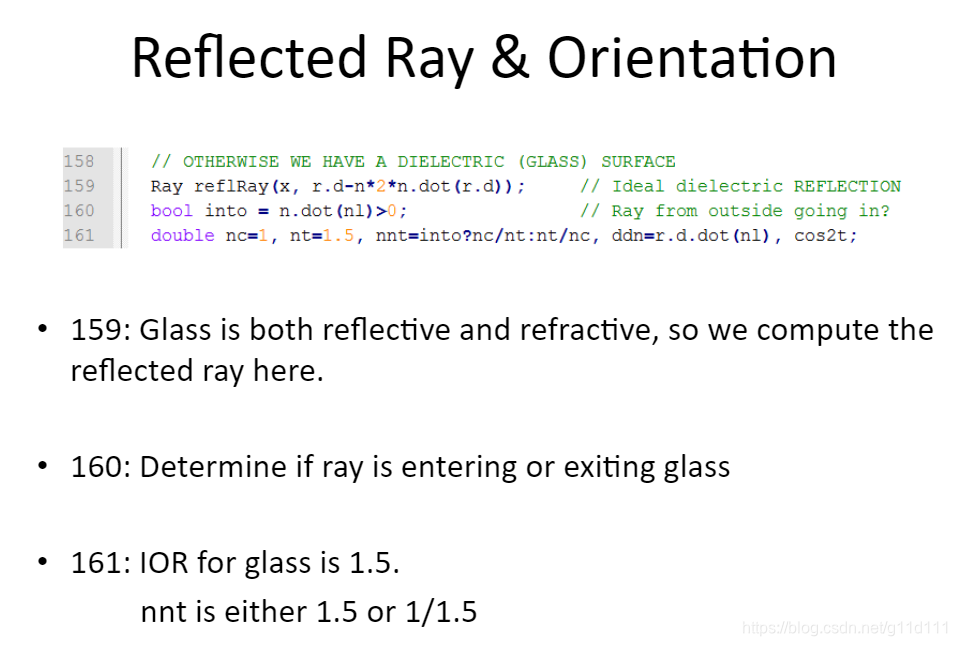 Reflected Ray & Orientation

158 // OTHERWISE WE HAVE A DIELECTRIC (GLASS) SURFACE
159 Ray reflRay(x, r.d-n*2*n.dot(r.d)); // Ideal dielectric REFLECTION
160 bool into = n.dot(nl)>0; // Ray from outside going in?
161 double nc=1, nt=1.5, nnt=into?nc/nt:nt/nc, ddn=r.d.dot(nl), cos2t;

• 159: Glass is both reflective and refractive, so we compute the reflected ray here.

• 160: Determine if ray is entering or exiting glass

• 161: IOR for glass is 1.5.
nnt is either 1.5 or 1/1.5

https://blog.csdn.net/g11d111